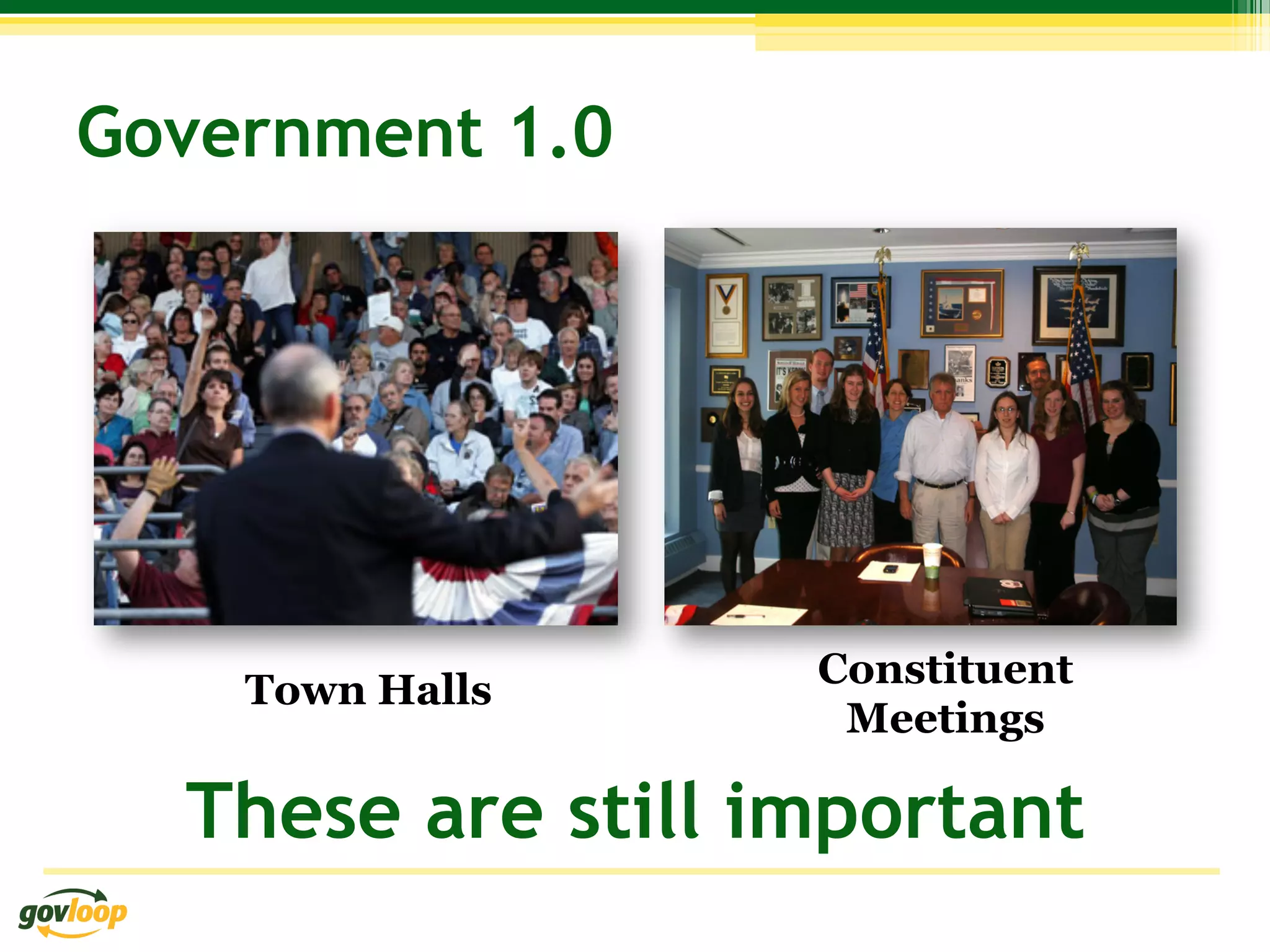 Government 1.0

Town Halls

Constituent Meetings

These are still important

govloop